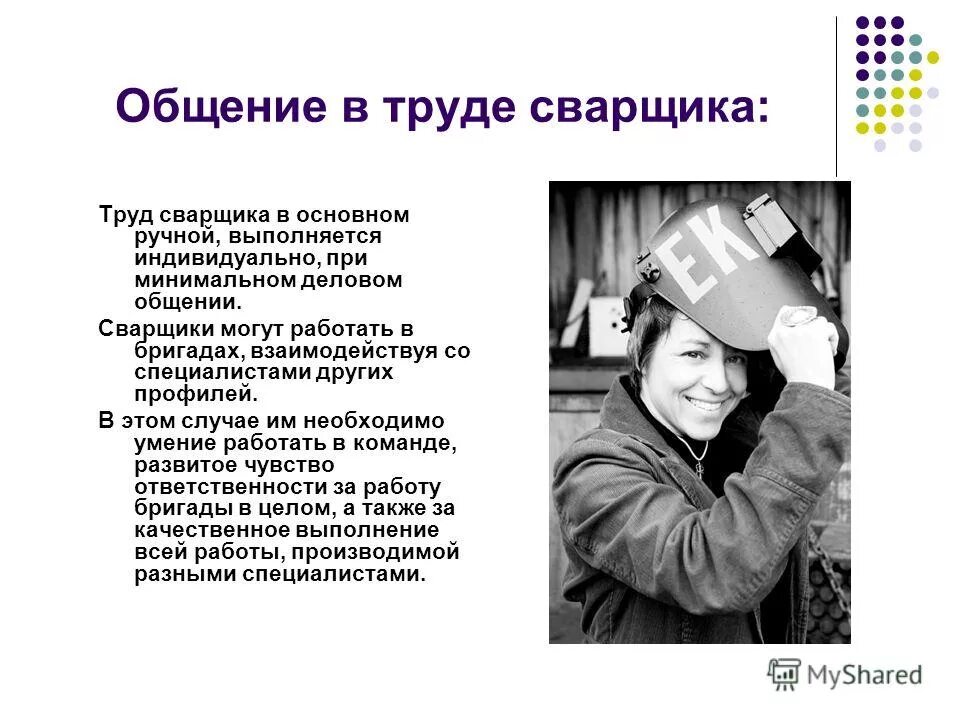 Общение в труде сварщика:

Труд сварщика в основном ручной, выполняется индивидуально, при минимальном деловом общении.

Сварщики могут работать в бригадах, взаимодействуя со специалистами других профилей.

В этом случае им необходимо умение работать в команде, развитое чувство ответственности за работу бригады в целом, а также за качественное выполнение всей работы, производимой разными специалистами.

EK

MyShared